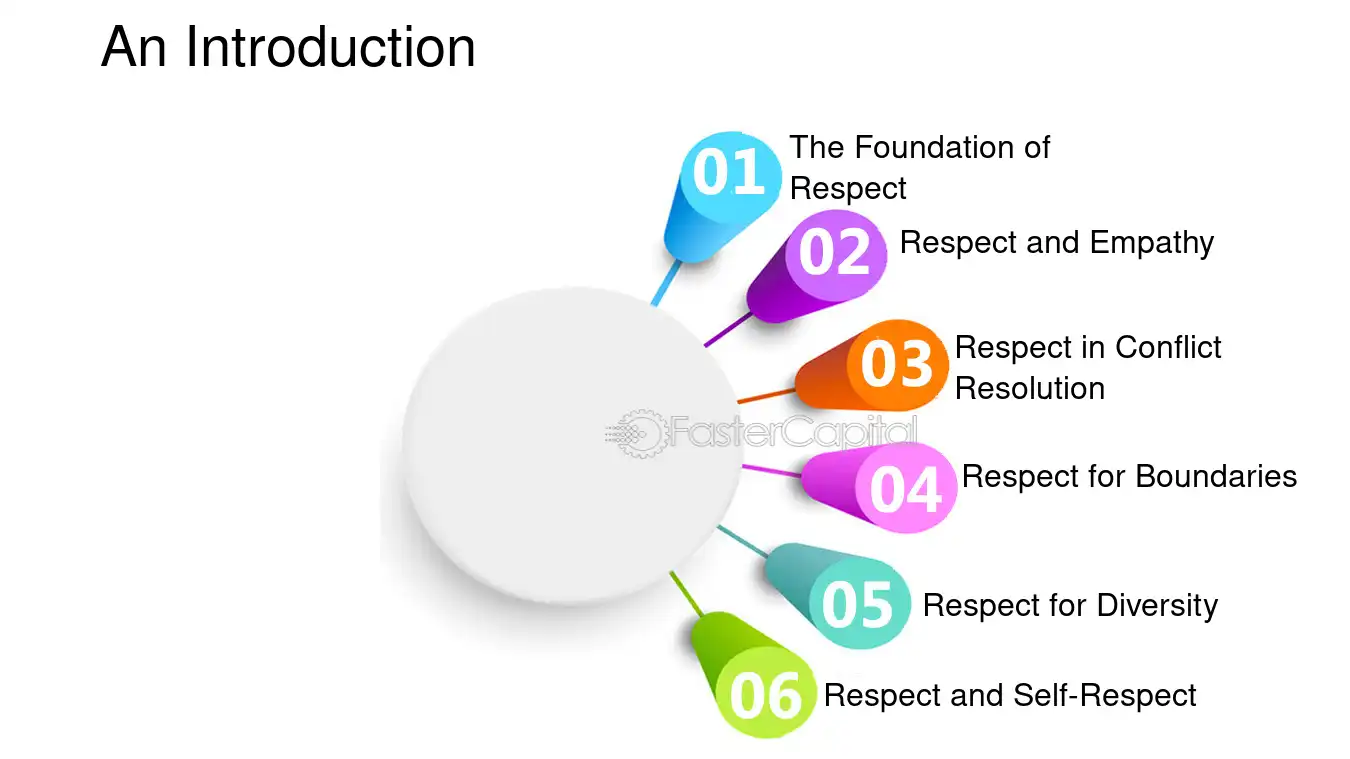 An Introduction

01 The Foundation of Respect

02 Respect and Empathy

03 Respect in Conflict Resolution

FasterCapital

04 Respect for Boundaries

05 Respect for Diversity

06 Respect and Self-Respect